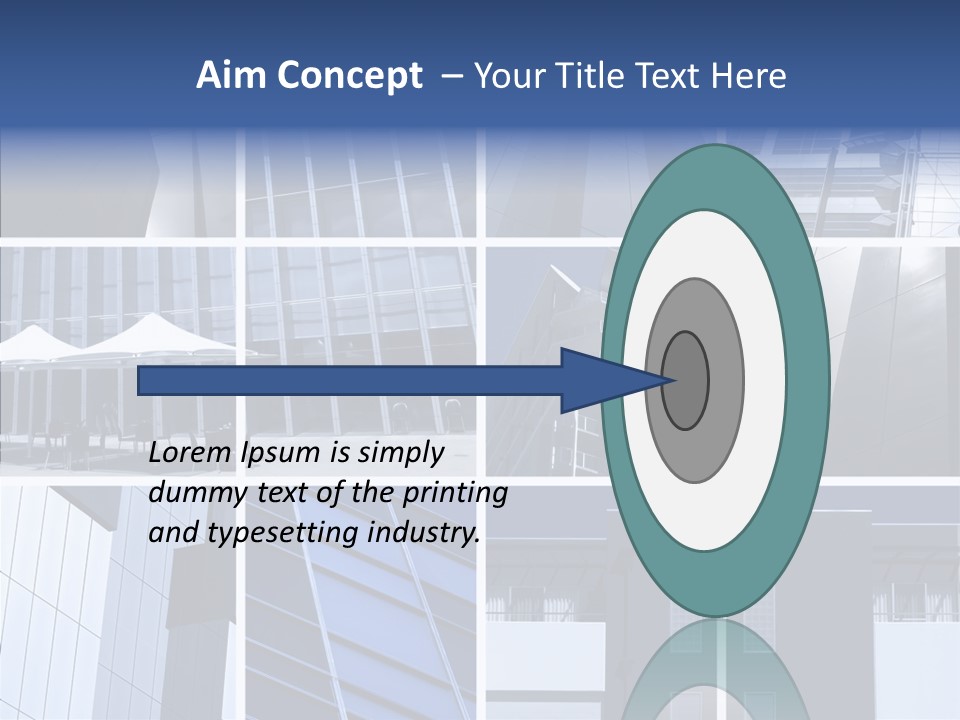 Aim Concept – Your Title Text Here

Lorem Ipsum is simply dummy text of the printing and typesetting industry.